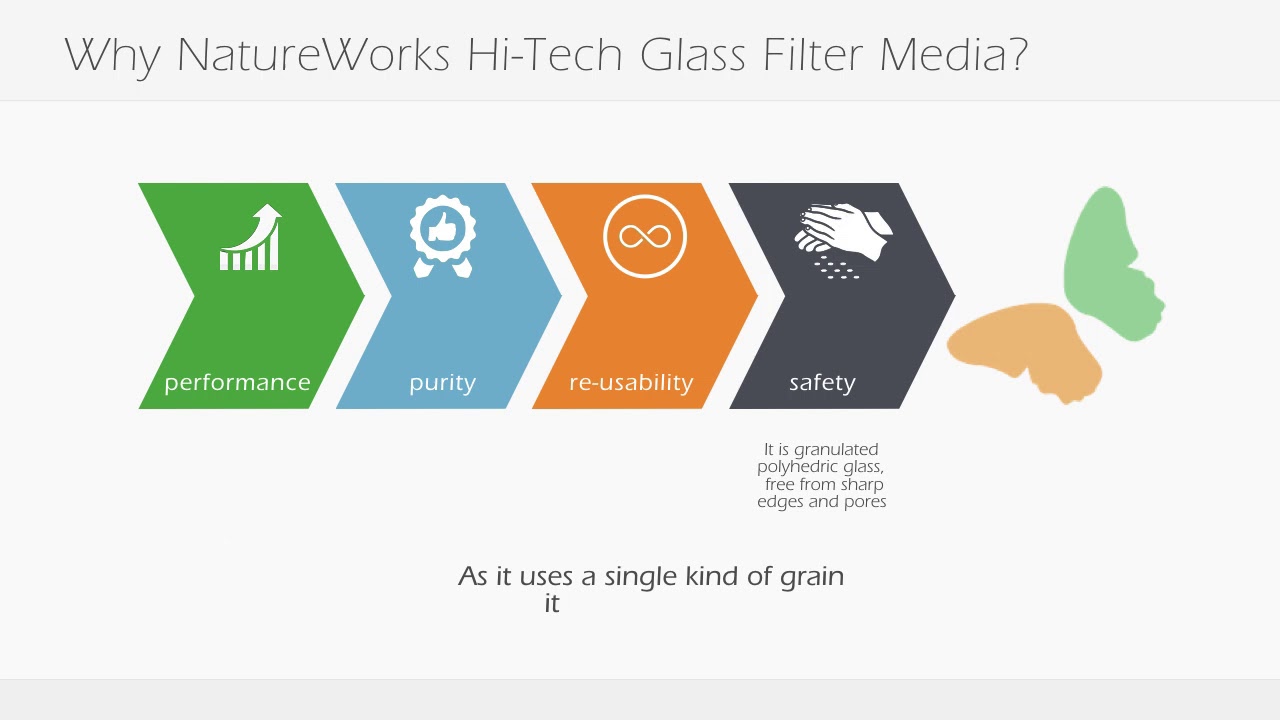 Why NatureWorks Hi-Tech Glass Filter Media?

performance

purity

re-usability

safety

It is granulated polyhedric glass, free from sharp edges and pores

As it uses a single kind of grain it